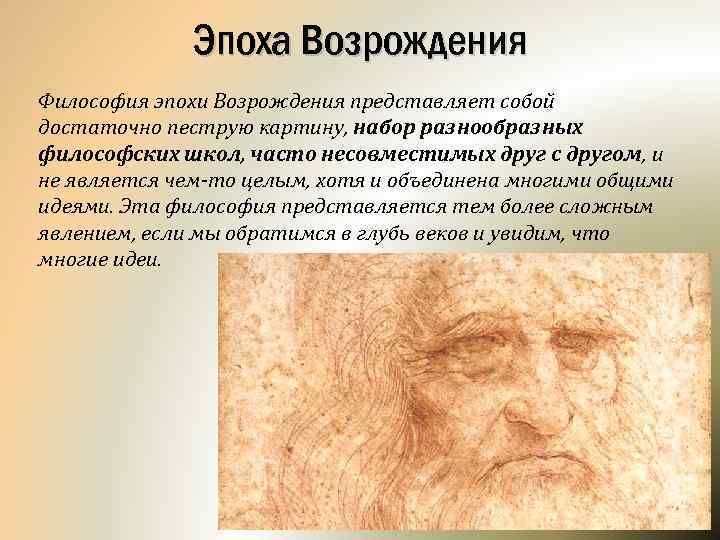 Эпоха Возрождения

Философия эпохи Возрождения представляет собой достаточно пеструю картину, набор разнообразных философских школ, часто несовместимых друг с другом, и не является чем-то целым, хотя и объединена многими общими идеями. Эта философия представляется тем более сложным явлением, если мы обратимся в глубь веков и увидим, что многие идеи.